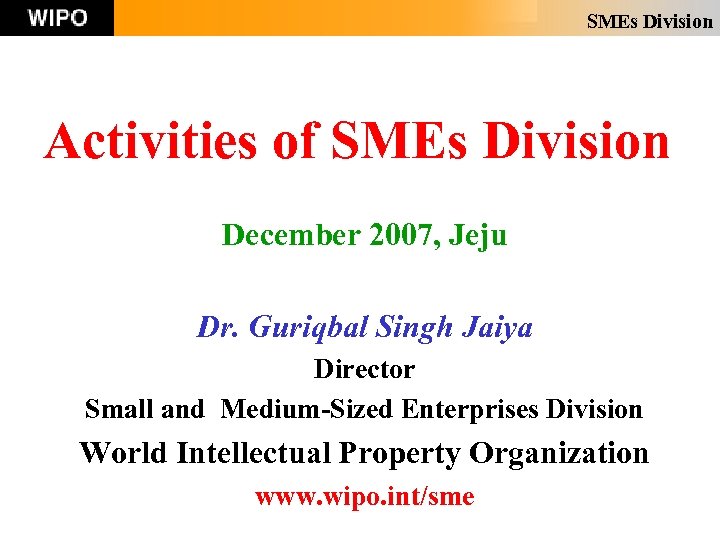 WIPO

SMEs Division

Activities of SMEs Division

December 2007, Jeju

Dr. Guriqbal Singh Jaiya

Director

Small and Medium-Sized Enterprises Division

World Intellectual Property Organization

www.wipo.int/sme